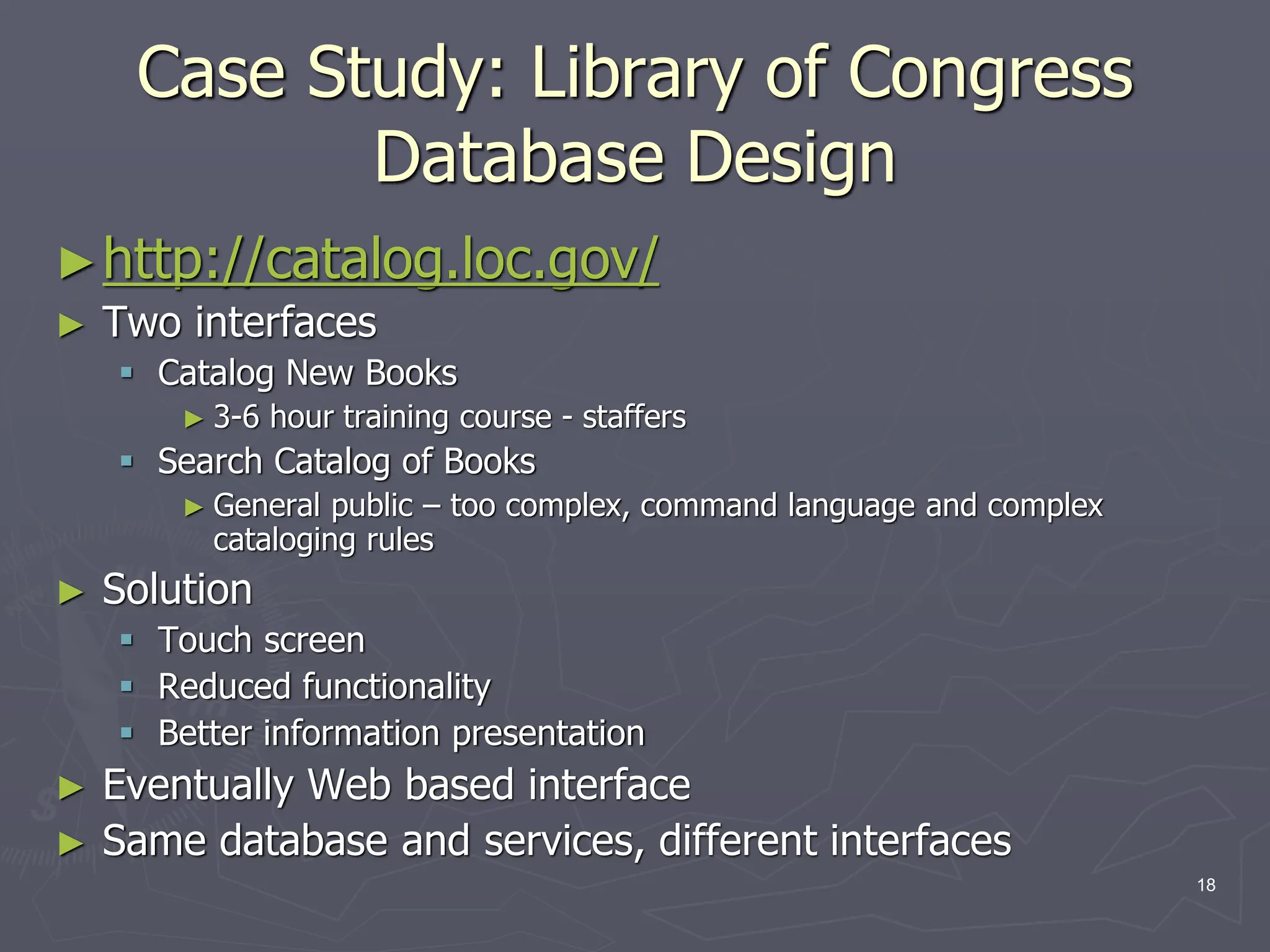 Case Study: Library of Congress Database Design

► http://catalog.loc.gov/
► Two interfaces
▪ Catalog New Books
► 3-6 hour training course - staffers
▪ Search Catalog of Books
► General public – too complex, command language and complex cataloging rules
► Solution
▪ Touch screen
▪ Reduced functionality
▪ Better information presentation
► Eventually Web based interface
► Same database and services, different interfaces

18